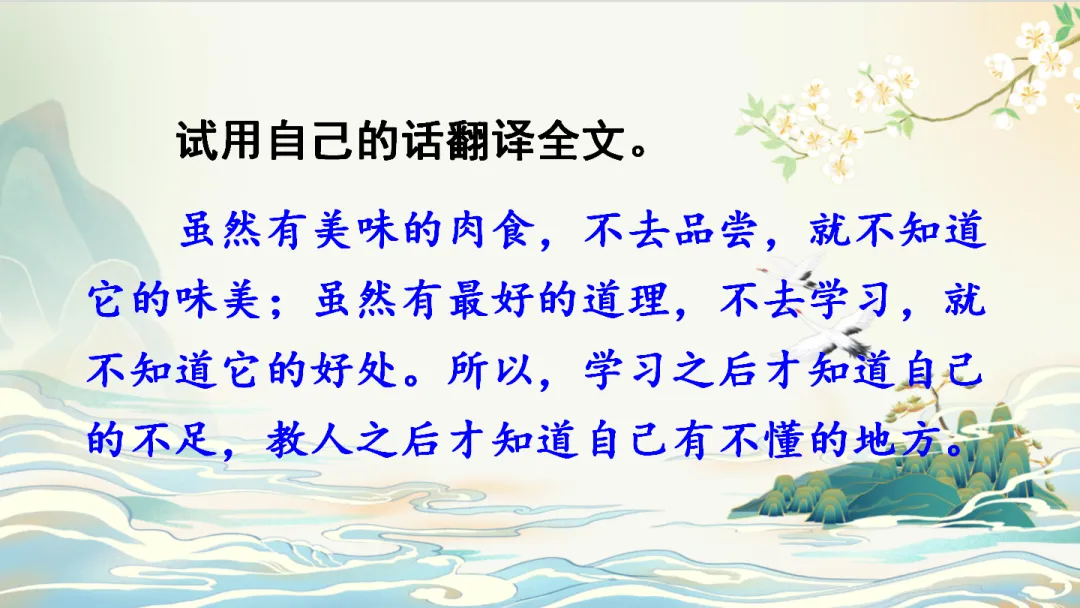 试用自己的话翻译全文。

虽然有美味的肉食，不去品尝，就不知道它的味美；虽然有最好的道理，不去学习，就不知道它的好处。所以，学习之后才知道自己的不足，教人之后才知道自己有不懂的地方。